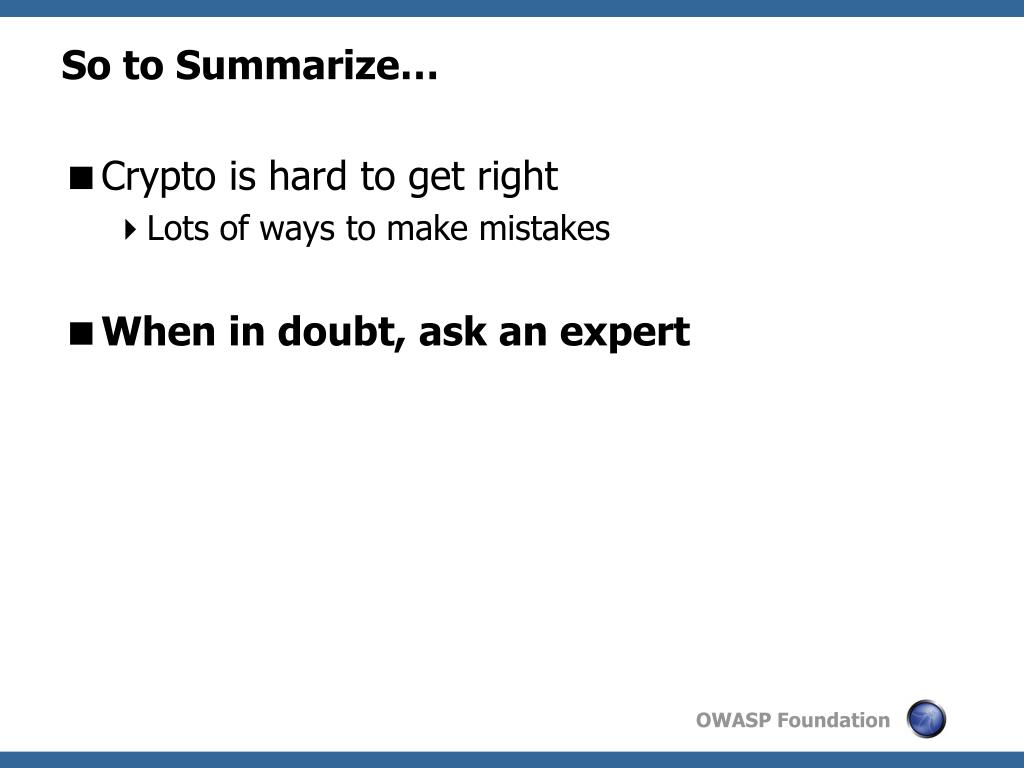 So to Summarize…

Crypto is hard to get right

Lots of ways to make mistakes

When in doubt, ask an expert

OWASP Foundation